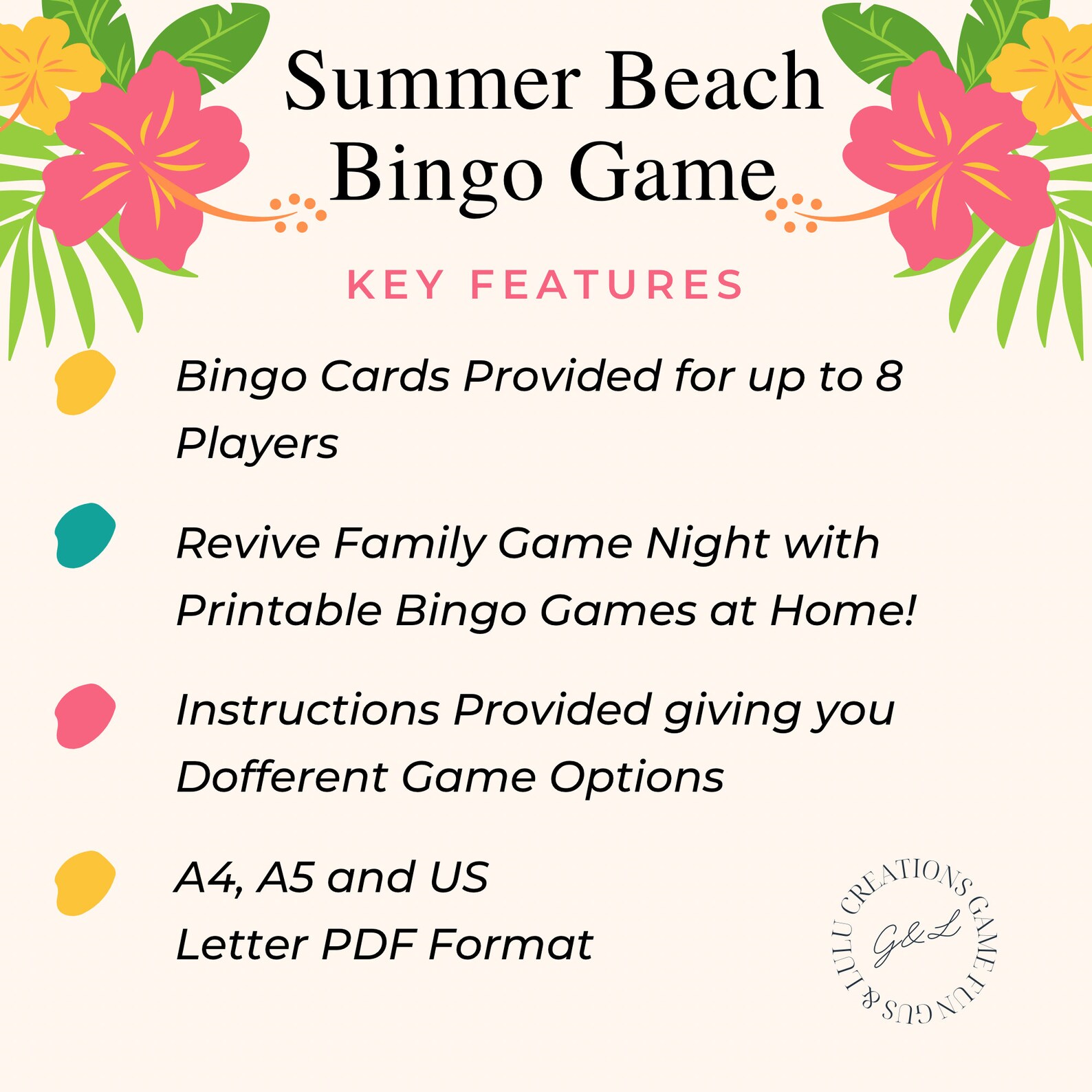 Summer Beach Bingo Game

KEY FEATURES

Bingo Cards Provided for up to 8 Players

Revive Family Game Night with Printable Bingo Games at Home!

Instructions Provided giving you Dofferent Game Options

A4, A5 and US Letter PDF Format

GUS & LULU CREATIONS GAME FUN
G&L